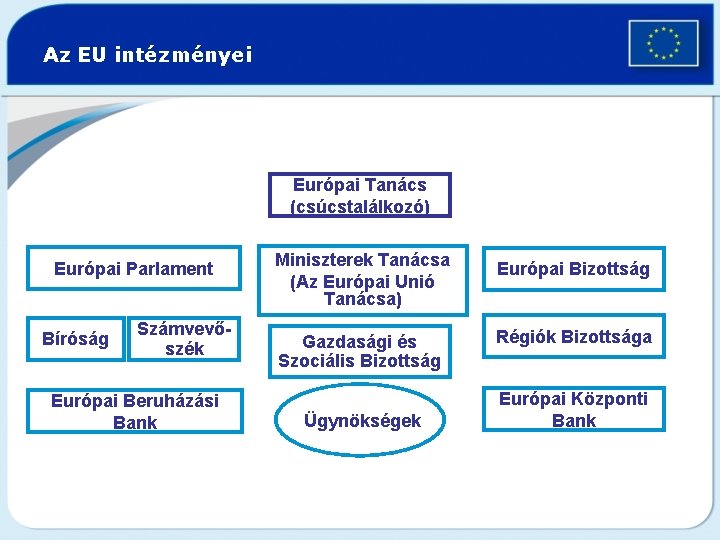 Az EU intézményei

Európai Tanács (csúcstalálkozó)

Európai Parlament

Miniszterek Tanácsa (Az Európai Unió Tanácsa)

Európai Bizottság

Bíróság

Számvevőszék

Gazdasági és Szociális Bizottság

Régiók Bizottsága

Európai Beruházási Bank

Ügynökségek

Európai Központi Bank